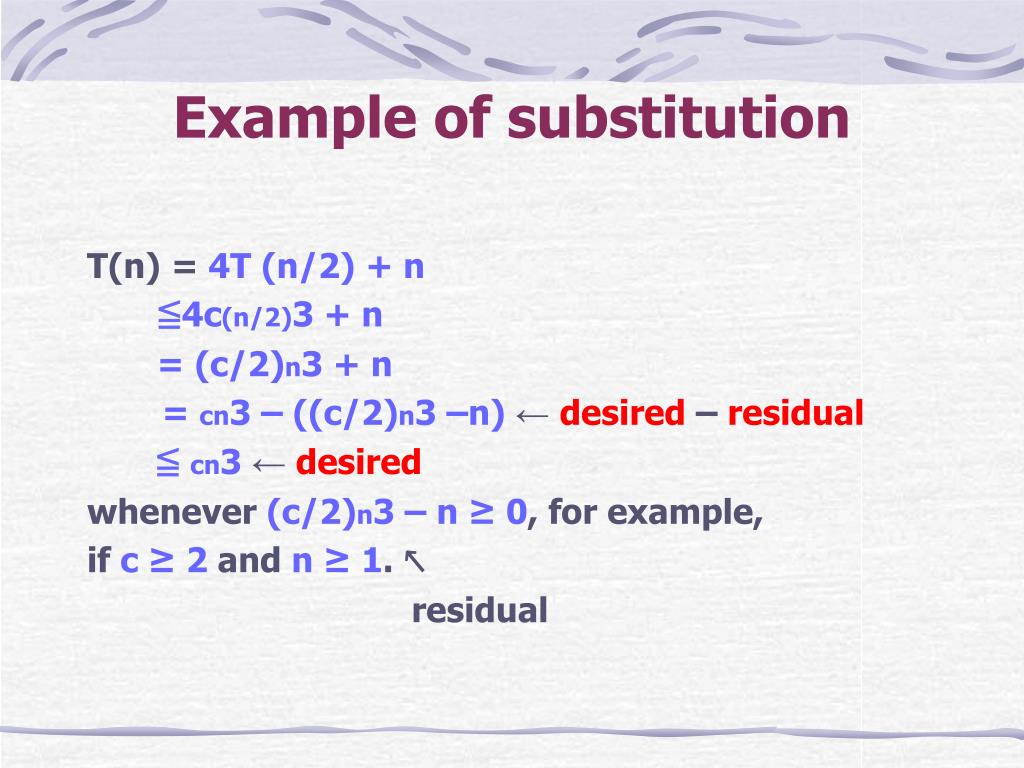 Example of substitution

T(n) = 4T (n/2) + n
≦4c(n/2)3 + n
= (c/2)n3 + n
= cn3 – ((c/2)n3 –n) ← desired – residual
≦ cn3 ← desired
whenever (c/2)n3 – n ≥ 0, for example, if c ≥ 2 and n ≥ 1. ↖
residual